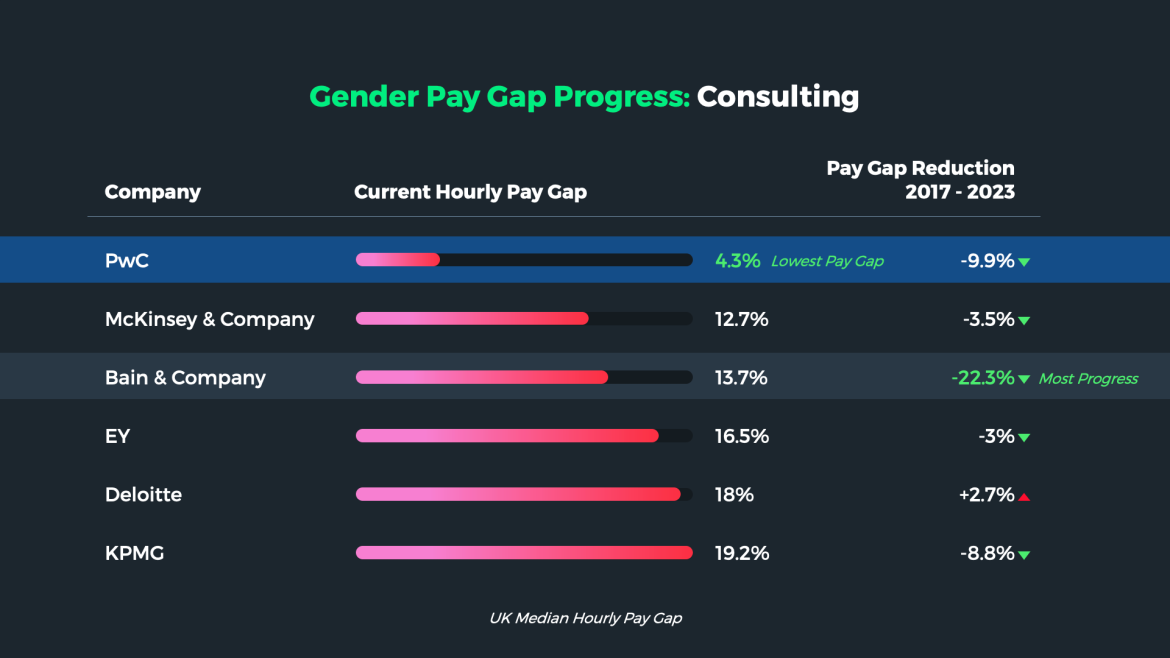 Gender Pay Gap Progress: Consulting

| Company | Current Hourly Pay Gap | Pay Gap Reduction 2017 - 2023 |
|---|---|---|
| PwC | 4.3% Lowest Pay Gap | -9.9% |
| McKinsey & Company | 12.7% | -3.5% |
| Bain & Company | 13.7% | -22.3% Most Progress |
| EY | 16.5% | -3% |
| Deloitte | 18% | +2.7% |
| KPMG | 19.2% | -8.8% |

UK Median Hourly Pay Gap